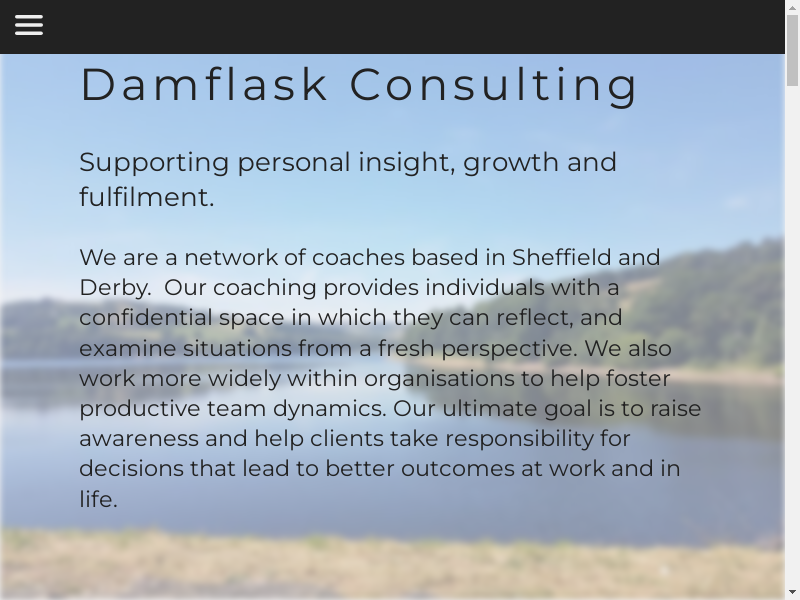 Damflask Consulting

Supporting personal insight, growth and fulfilment.

We are a network of coaches based in Sheffield and Derby. Our coaching provides individuals with a confidential space in which they can reflect, and examine situations from a fresh perspective. We also work more widely within organisations to help foster productive team dynamics. Our ultimate goal is to raise awareness and help clients take responsibility for decisions that lead to better outcomes at work and in life.